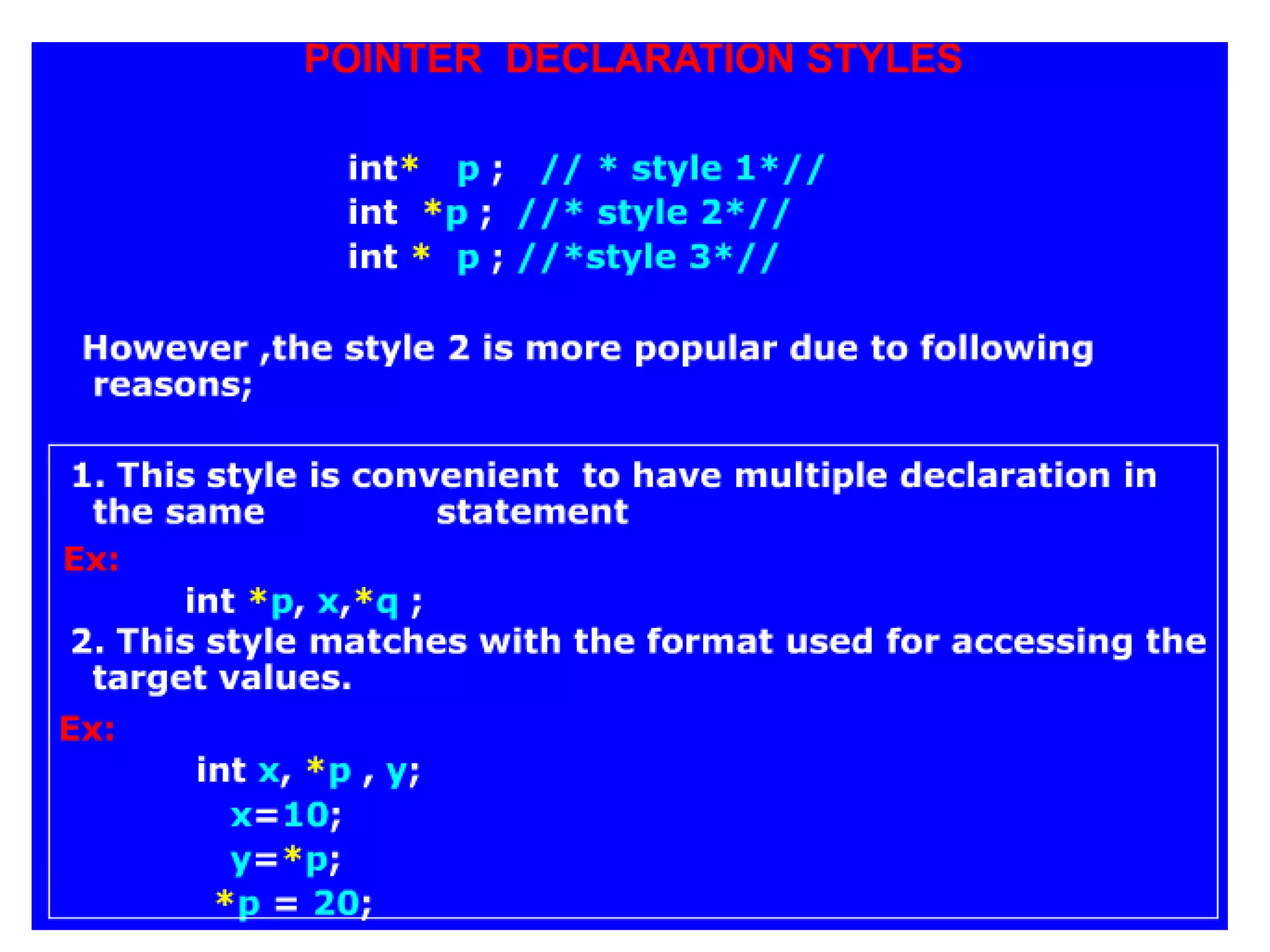 POINTER DECLARATION STYLES

int* p ; // * style 1*//
int *p ; //* style 2*//
int * p ; //*style 3*//

However ,the style 2 is more popular due to following reasons;

1. This style is convenient to have multiple declaration in the same statement

Ex:

int *p, x,*q ;

2. This style matches with the format used for accessing the target values.

Ex:

int x, *p , y;
x=10;
y=*p;
*p = 20;